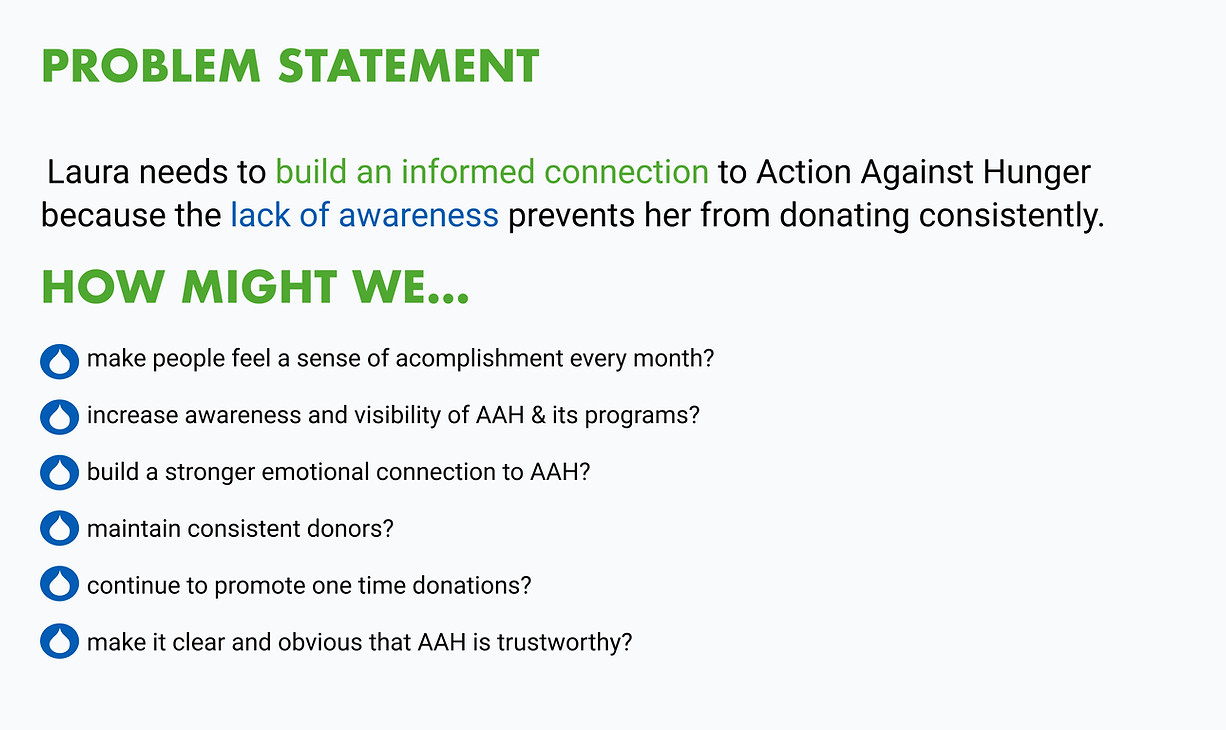 PROBLEM STATEMENT

Laura needs to build an informed connection to Action Against Hunger because the lack of awareness prevents her from donating consistently.

HOW MIGHT WE...

make people feel a sense of acomplishment every month?

increase awareness and visibility of AAH & its programs?

build a stronger emotional connection to AAH?

maintain consistent donors?

continue to promote one time donations?

make it clear and obvious that AAH is trustworthy?